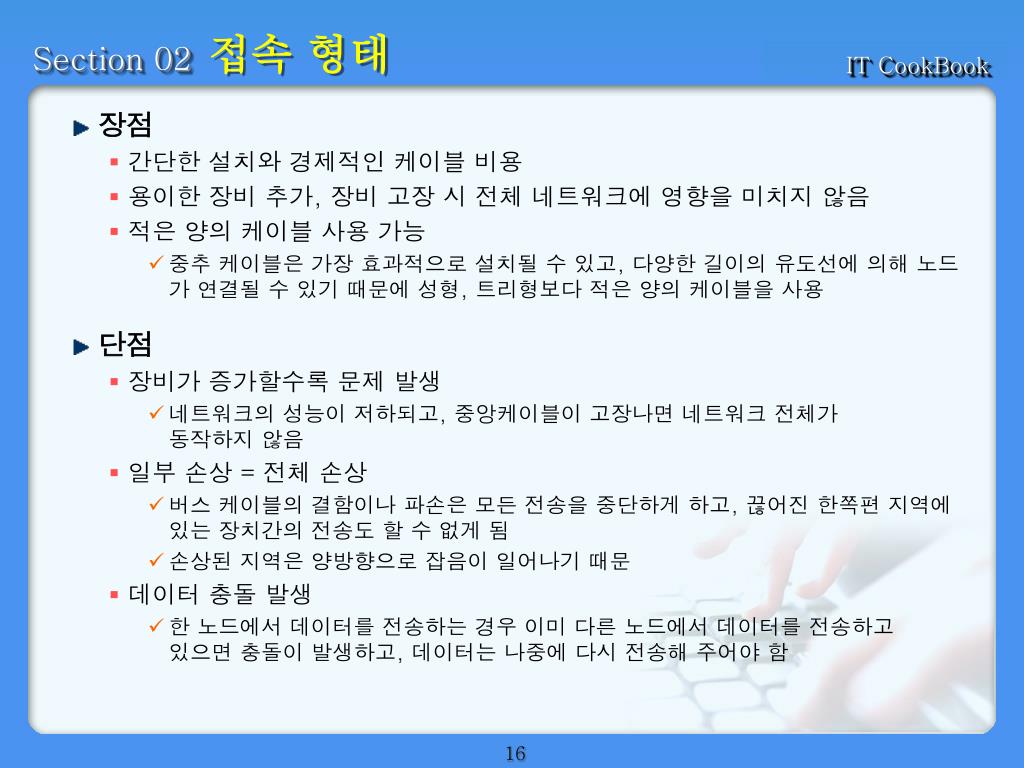 Section 02 접속 형태

IT CookBook

장점

간단한 설치와 경제적인 케이블 비용

용이한 장비 추가, 장비 고장 시 전체 네트워크에 영향을 미치지 않음

적은 양의 케이블 사용 가능

중추 케이블은 가장 효과적으로 설치될 수 있고, 다양한 길이의 유도선에 의해 노드가 연결될 수 있기 때문에 성형, 트리형보다 적은 양의 케이블을 사용

단점

장비가 증가할수록 문제 발생

네트워크의 성능이 저하되고, 중앙케이블이 고장나면 네트워크 전체가 동작하지 않음

일부 손상 = 전체 손상

버스 케이블의 결함이나 파손은 모든 전송을 중단하게 하고, 끊어진 한쪽편 지역에 있는 장치간의 전송도 할 수 없게 됨

손상된 지역은 양방향으로 잡음이 일어나기 때문

데이터 충돌 발생

한 노드에서 데이터를 전송하는 경우 이미 다른 노드에서 데이터를 전송하고 있으면 충돌이 발생하고, 데이터는 나중에 다시 전송해 주어야 함

16